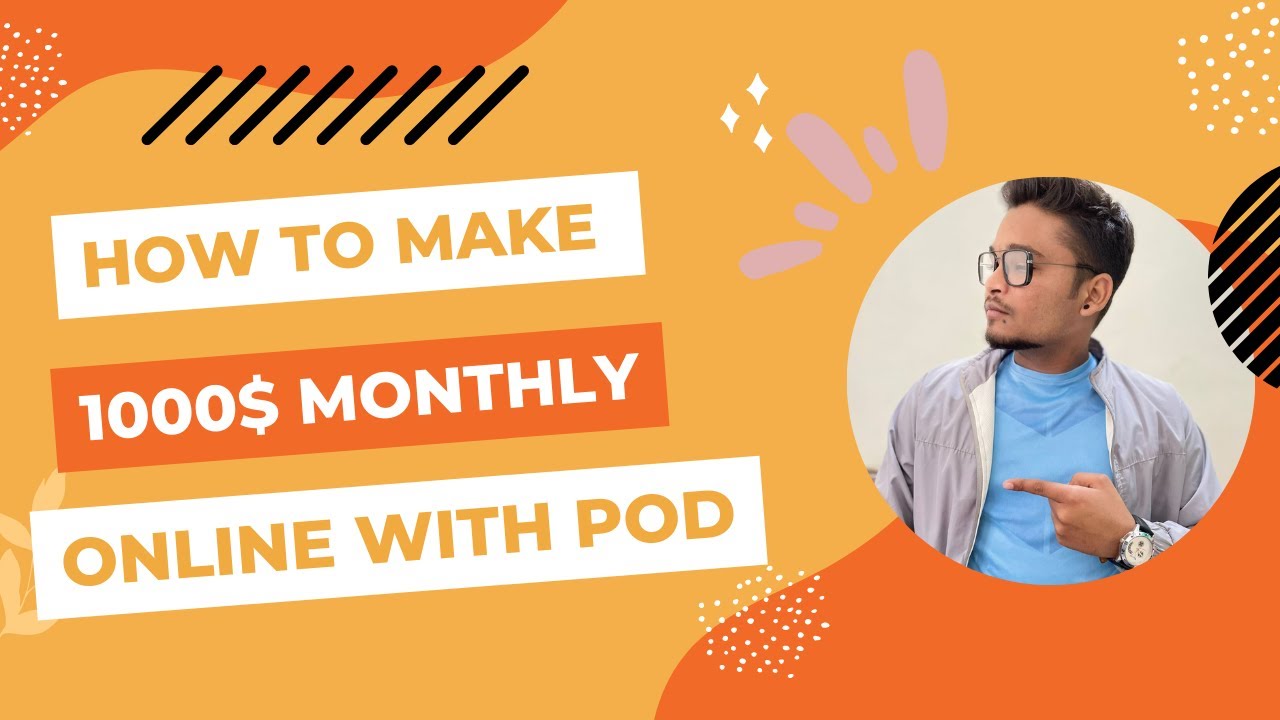 HOW TO MAKE
1000$ MONTHLY
ONLINE WITH POD